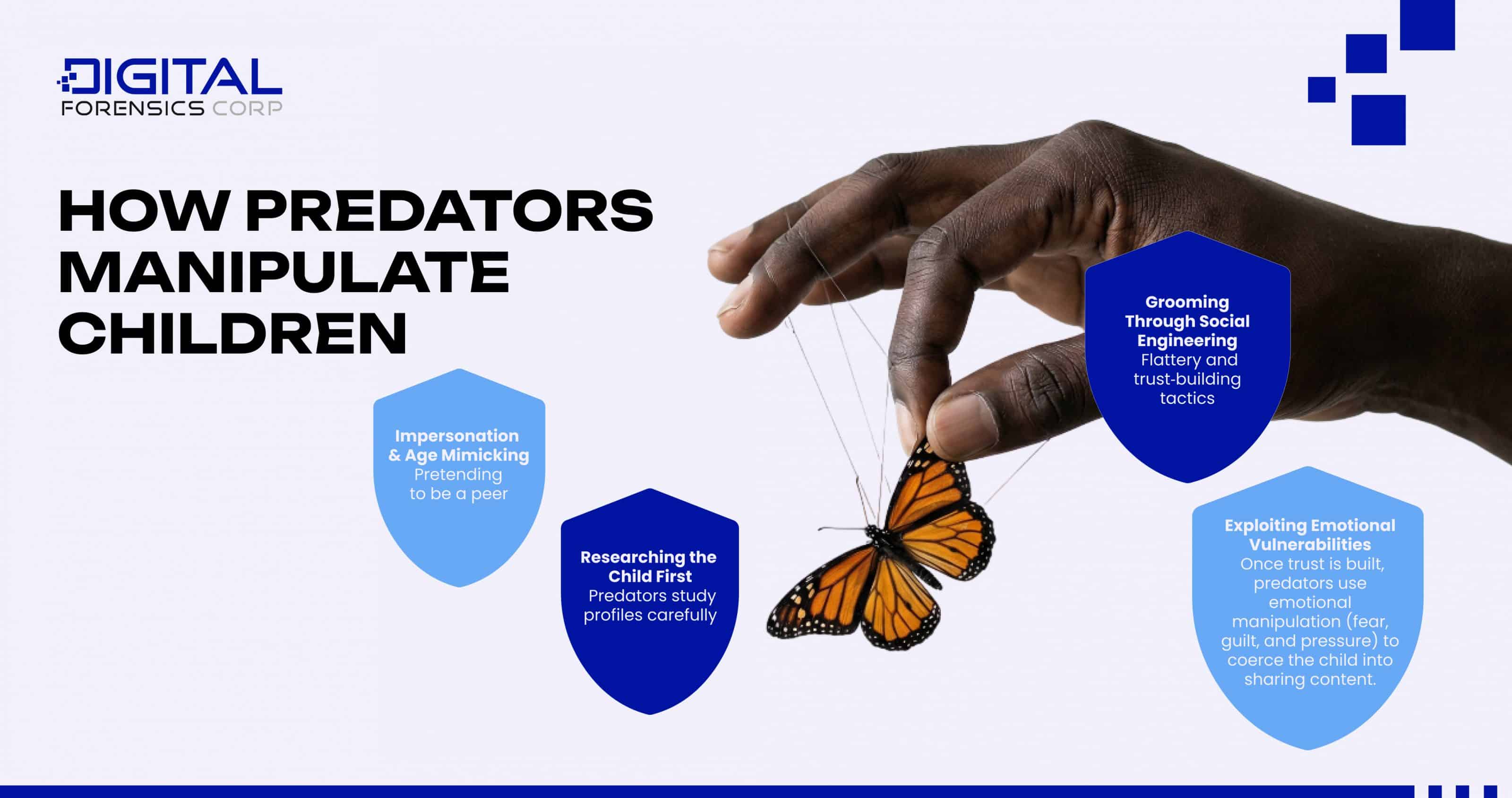 DIGITAL
FORENSICS CORP

HOW PREDATORS MANIPULATE CHILDREN

Impersonation & Age Mimicking
Pretending to be a peer

Researching the Child First
Predators study profiles carefully

Grooming Through Social Engineering
Flattery and trust-building tactics

Exploiting Emotional Vulnerabilities
Once trust is built, predators use emotional manipulation (fear, guilt, and pressure) to coerce the child into sharing content.